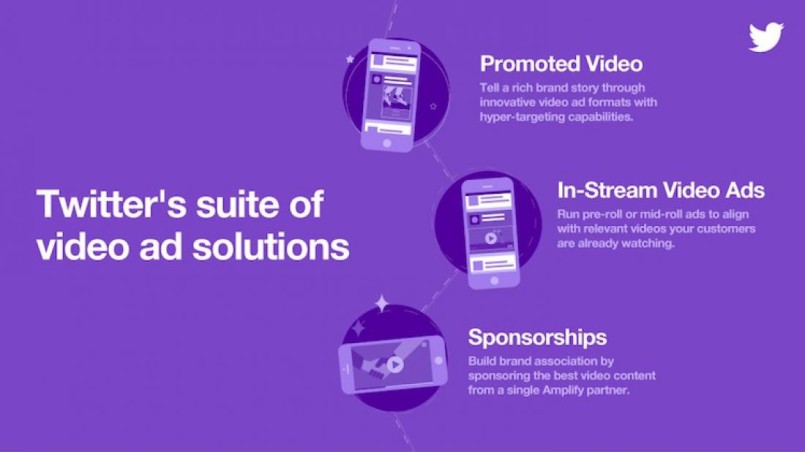 Twitter's suite of video ad solutions

Promoted Video
Tell a rich brand story through innovative video ad formats with hyper-targeting capabilities.

In-Stream Video Ads
Run pre-roll or mid-roll ads to align with relevant videos your customers are already watching.

Sponsorships
Build brand association by sponsoring the best video content from a single Amplify partner.